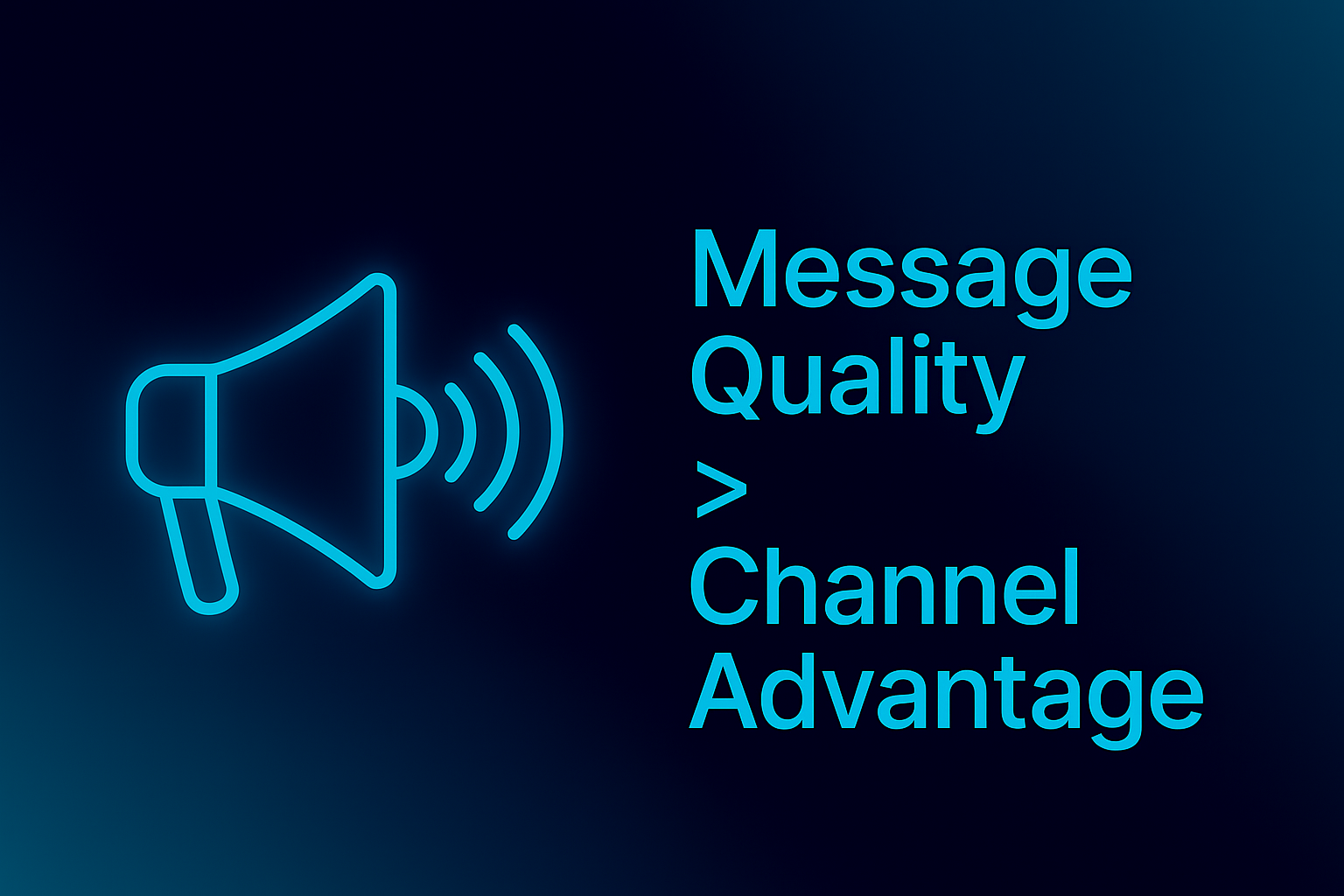 Message Quality > Channel Advantage